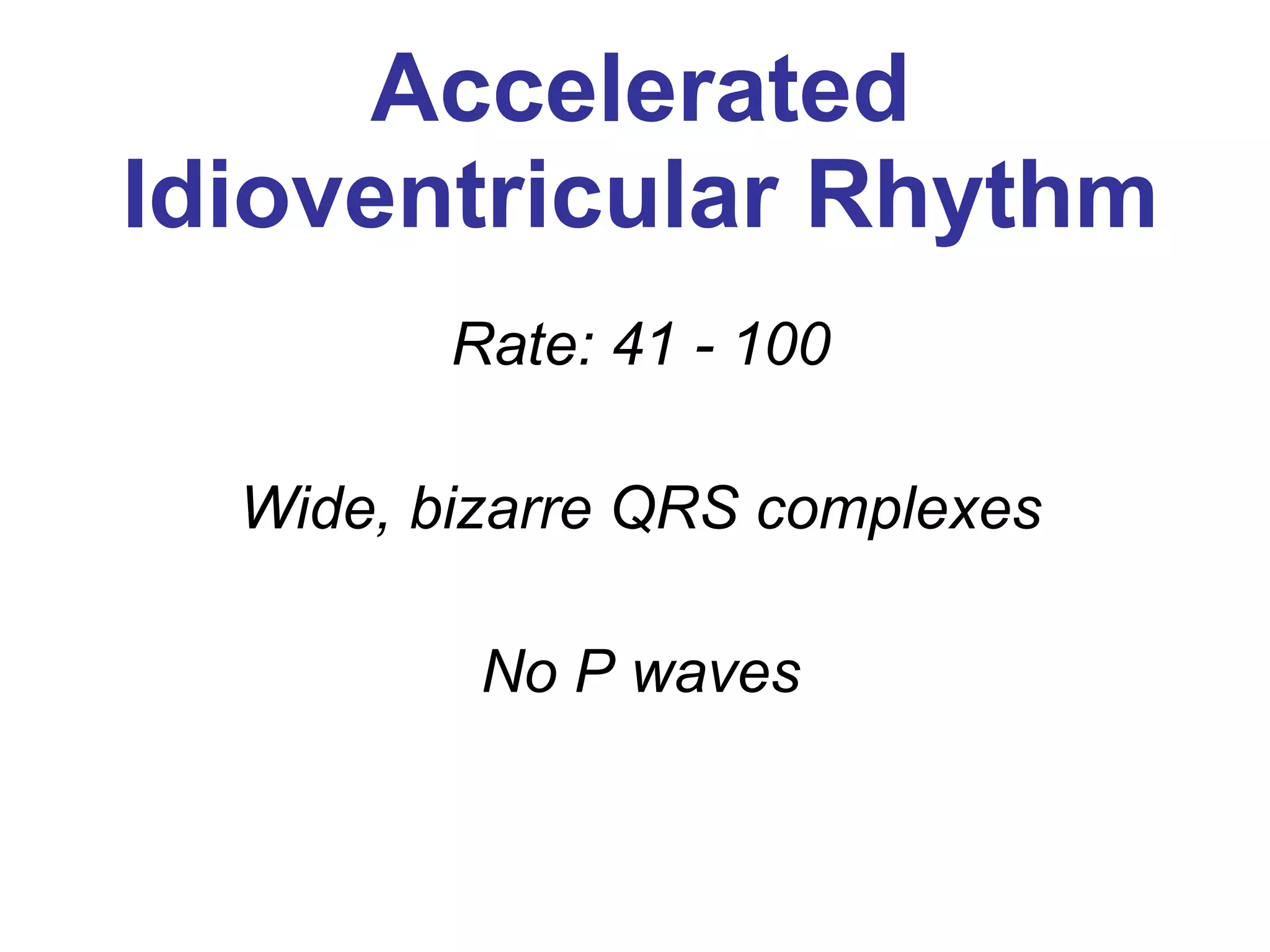 Accelerated Idioventricular Rhythm

Rate: 41 - 100

Wide, bizarre QRS complexes

No P waves